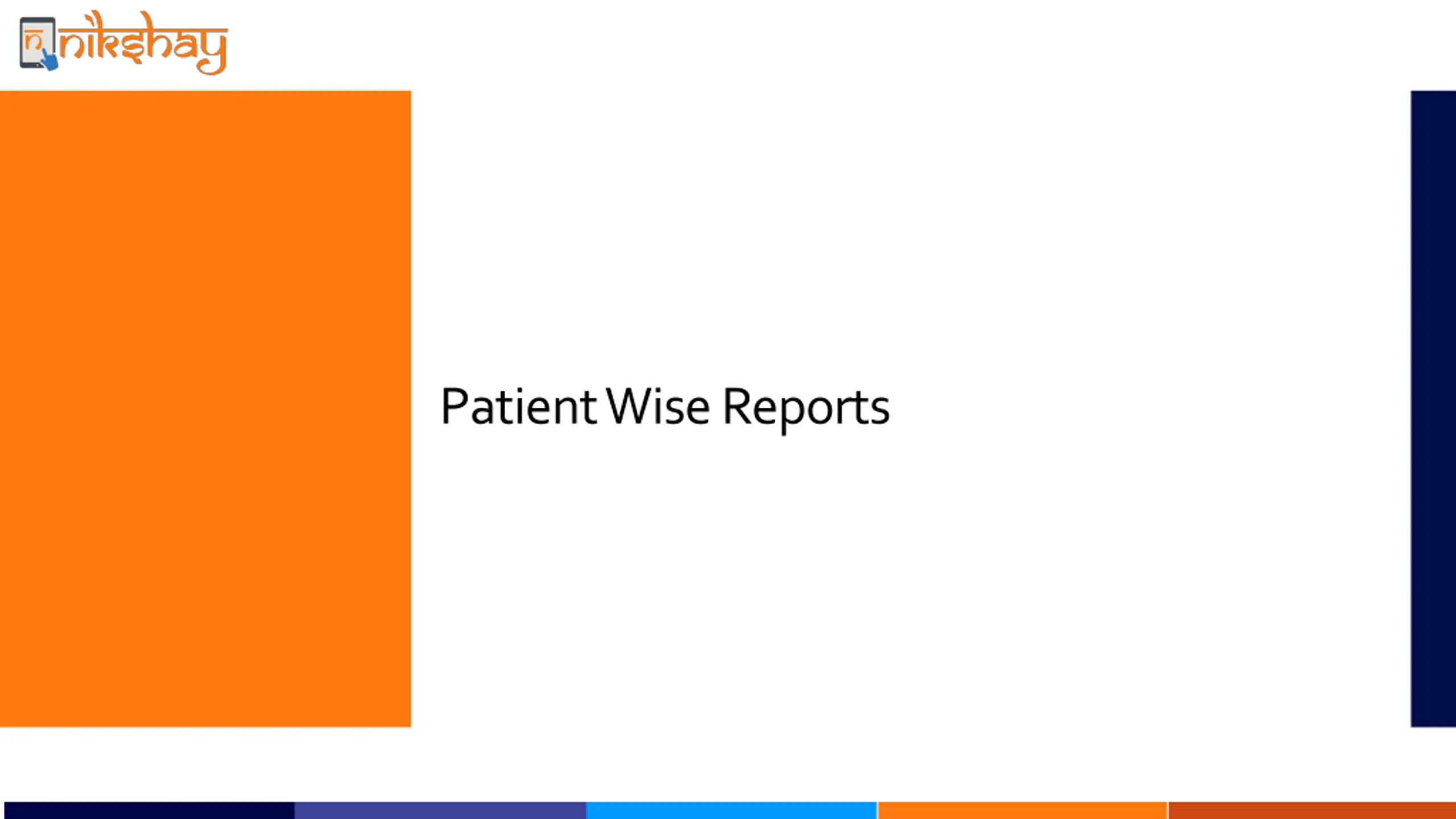 nikshay

Patient Wise Reports